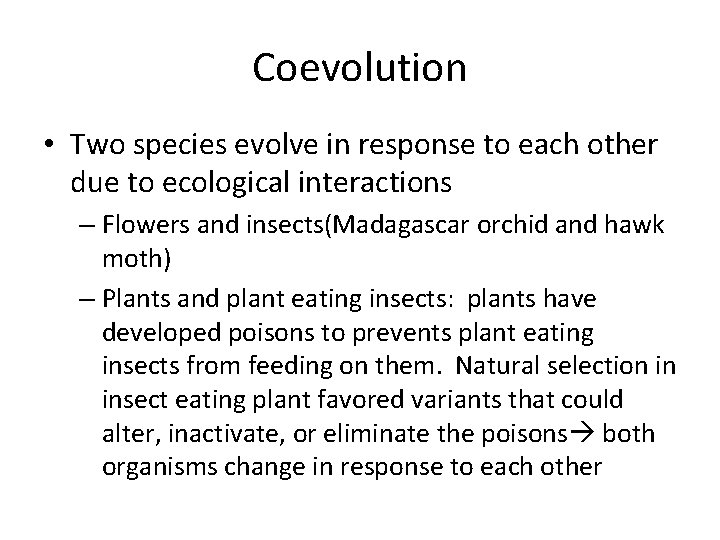 Coevolution

• Two species evolve in response to each other due to ecological interactions

– Flowers and insects(Madagascar orchid and hawk moth)

– Plants and plant eating insects: plants have developed poisons to prevents plant eating insects from feeding on them. Natural selection in insect eating plant favored variants that could alter, inactivate, or eliminate the poisons→ both organisms change in response to each other